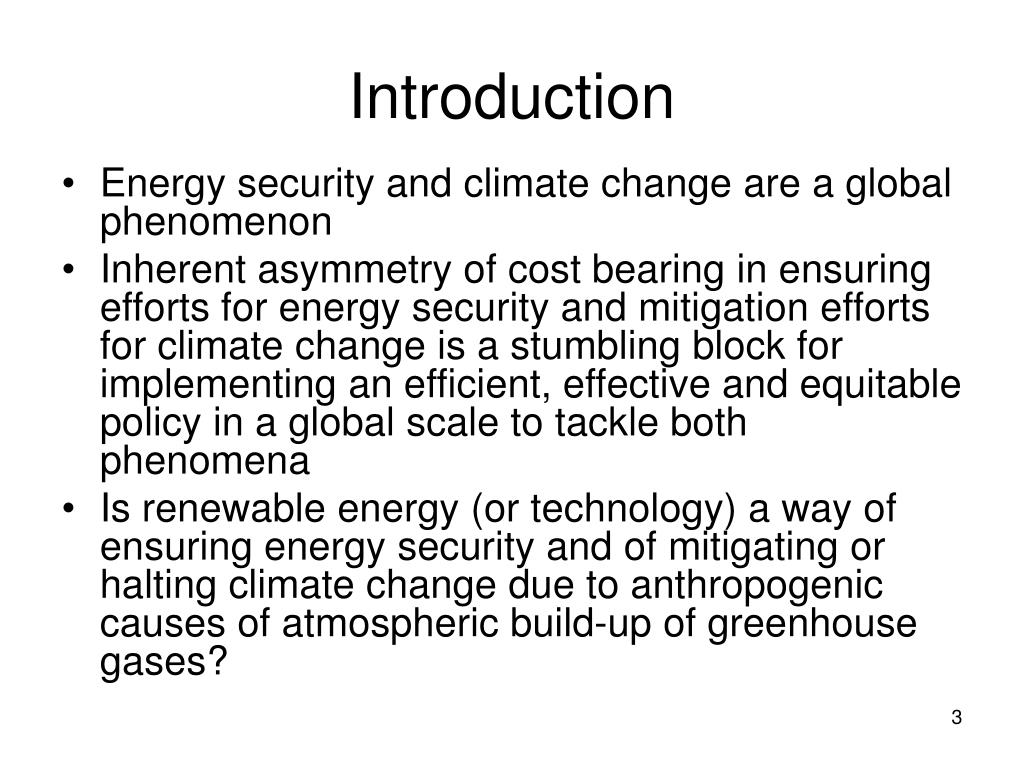 Introduction

• Energy security and climate change are a global phenomenon
• Inherent asymmetry of cost bearing in ensuring efforts for energy security and mitigation efforts for climate change is a stumbling block for implementing an efficient, effective and equitable policy in a global scale to tackle both phenomena
• Is renewable energy (or technology) a way of ensuring energy security and of mitigating or halting climate change due to anthropogenic causes of atmospheric build-up of greenhouse gases?

3